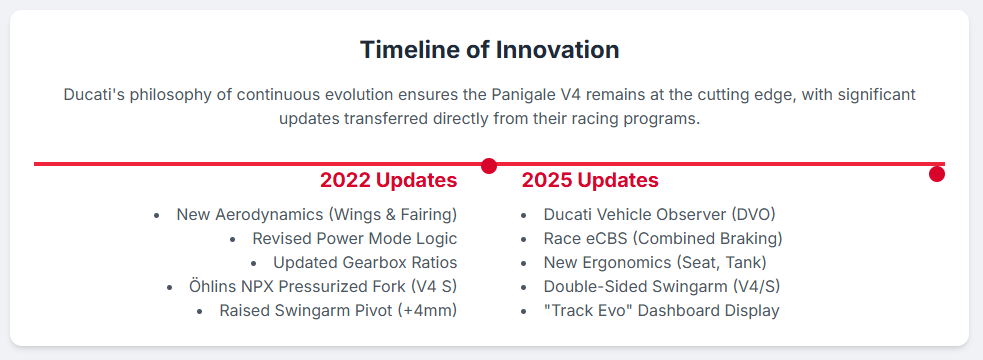 Timeline of Innovation

Ducati's philosophy of continuous evolution ensures the Panigale V4 remains at the cutting edge, with significant updates transferred directly from their racing programs.

2022 Updates

- New Aerodynamics (Wings & Fairing)
- Revised Power Mode Logic
- Updated Gearbox Ratios
- Öhlins NPX Pressurized Fork (V4 S)
- Raised Swingarm Pivot (+4mm)

2025 Updates

- Ducati Vehicle Observer (DVO)
- Race eCBS (Combined Braking)
- New Ergonomics (Seat, Tank)
- Double-Sided Swingarm (V4/S)
- "Track Evo" Dashboard Display